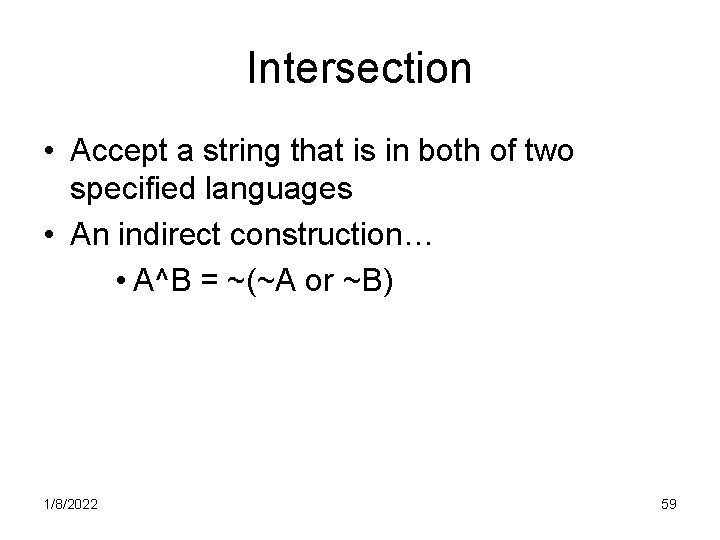 Intersection

• Accept a string that is in both of two specified languages
• An indirect construction…
• A^B = ~(~A or ~B)

1/8/2022

59